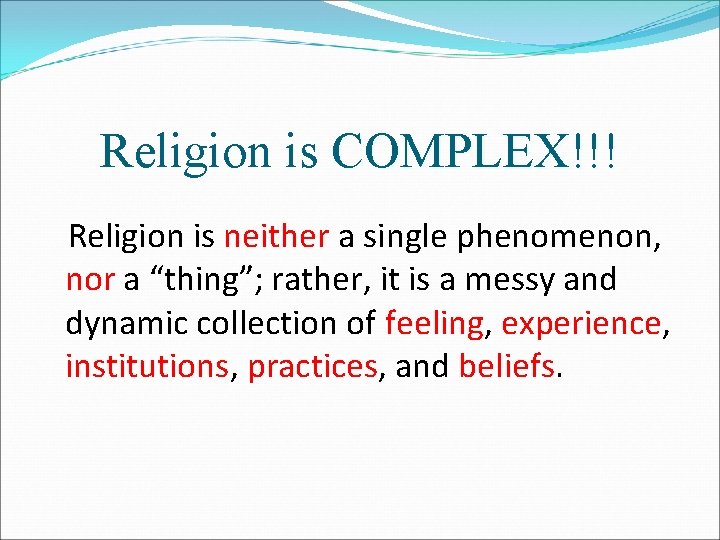 Religion is COMPLEX!!!

Religion is neither a single phenomenon, nor a “thing”; rather, it is a messy and dynamic collection of feeling, experience, institutions, practices, and beliefs.